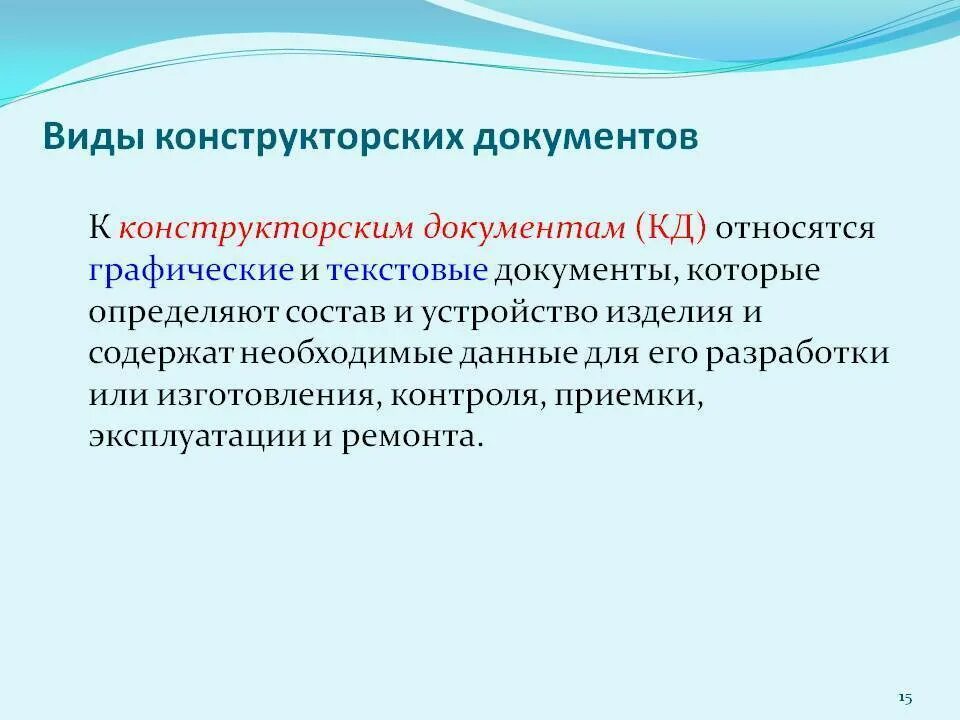 Виды конструкторских документов

К конструкторским документам (КД) относятся графические и текстовые документы, которые определяют состав и устройство изделия и содержат необходимые данные для его разработки или изготовления, контроля, приемки, эксплуатации и ремонта.

15